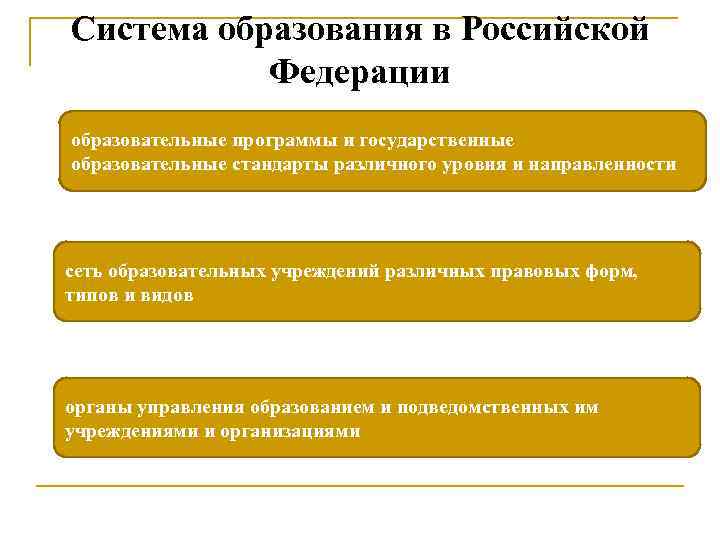 Система образования в Российской Федерации

образовательные программы и государственные образовательные стандарты различного уровня и направленности

сеть образовательных учреждений различных правовых форм, типов и видов

органы управления образованием и подведомственных им учреждениями и организациями